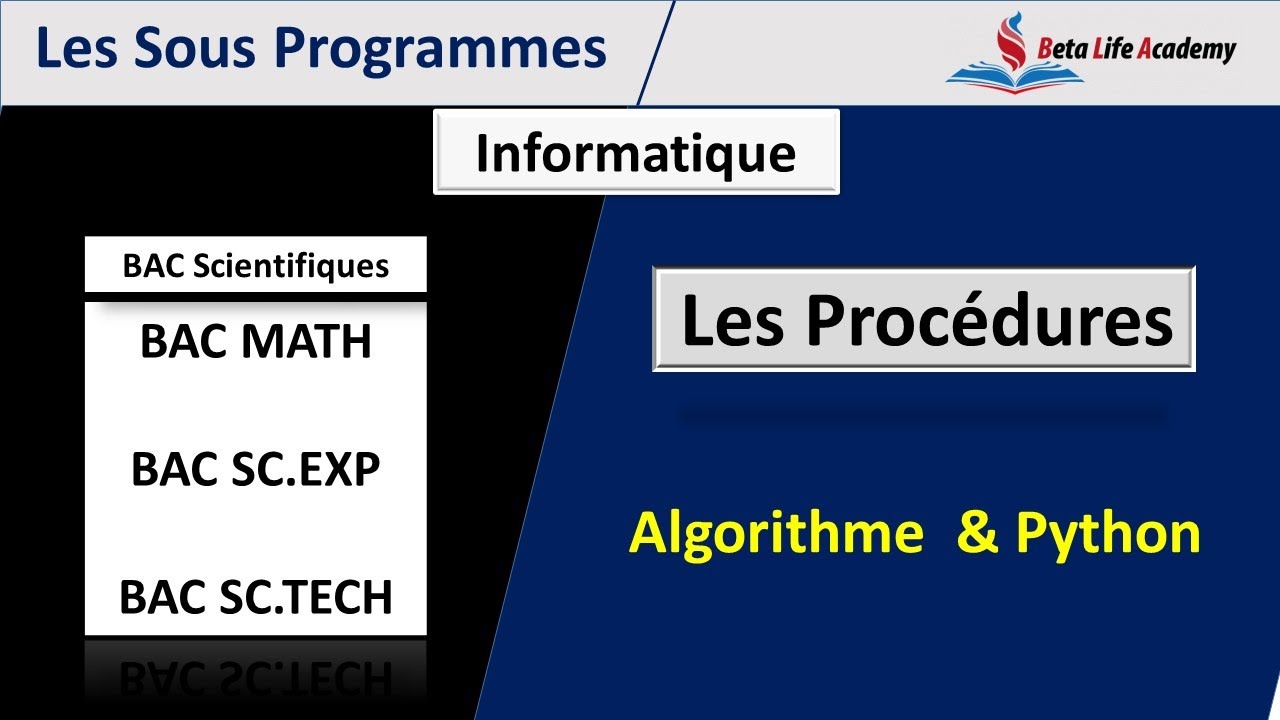 Les Sous Programmes

Beta Life Academy

Informatique

BAC Scientifiques

BAC MATH

BAC SC.EXP

BAC SC.TECH

Les Procédures

Algorithme & Python